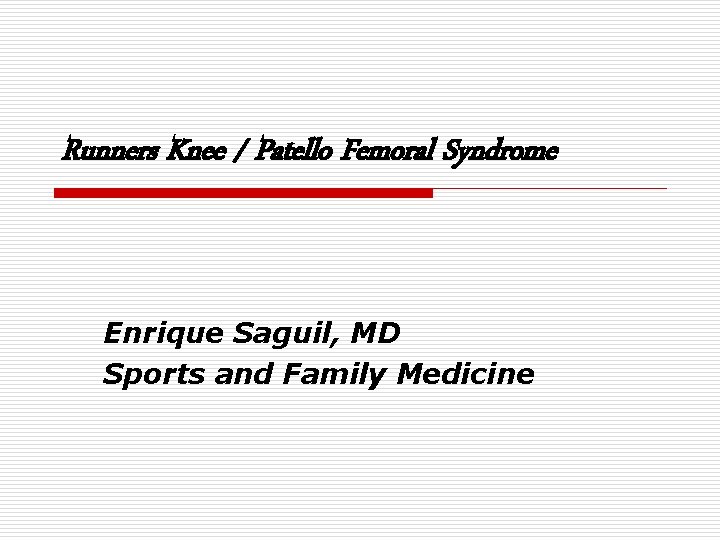 Runners Knee / Patello Femoral Syndrome

Enrique Saguil, MD
Sports and Family Medicine